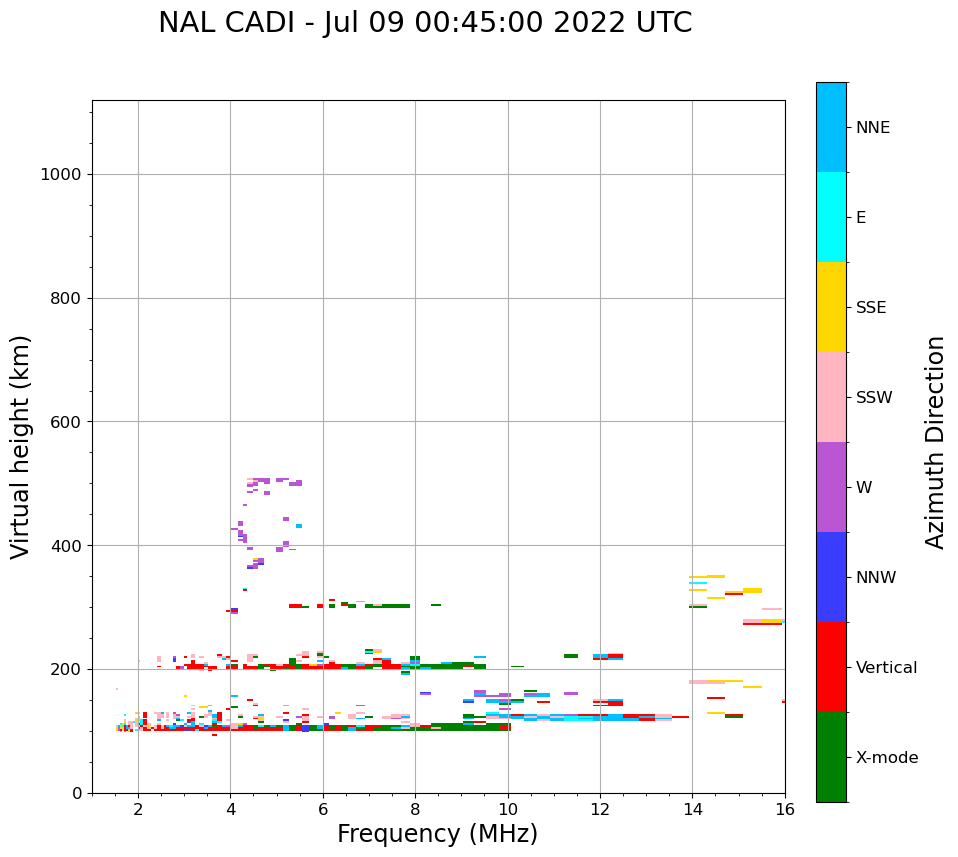 NAL CADI - Jul 09 00:45:00 2022 UTC

Virtual height (km)

1000
800
600
400
200
0

2
4
6
8
10
12
14
16

Frequency (MHz)

NNE
E
SSE
SSW
W
NNW
Vertical
X-mode

Azimuth Direction